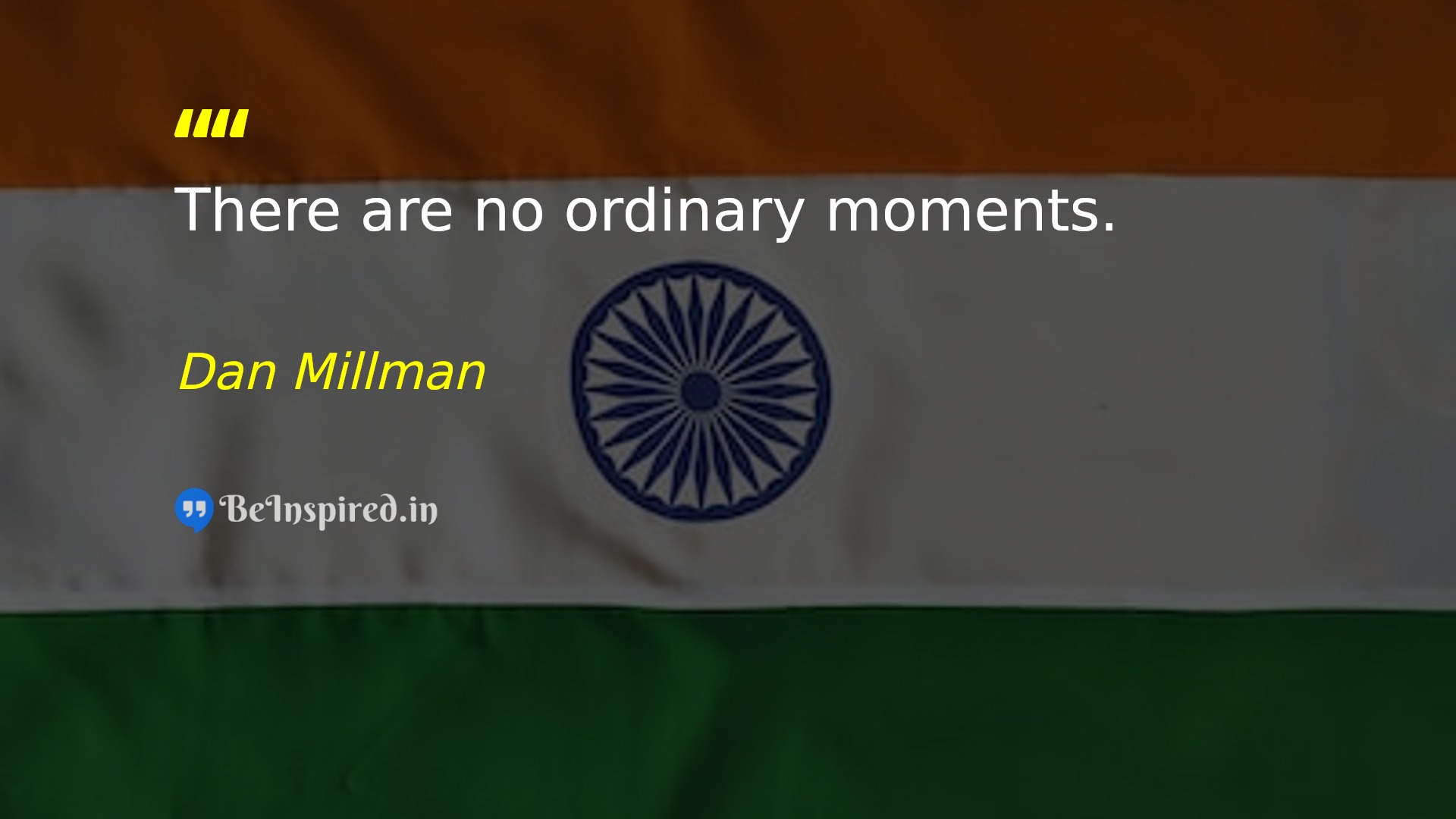 ""

There are no ordinary moments.

Dan Millman

BeInspired.in